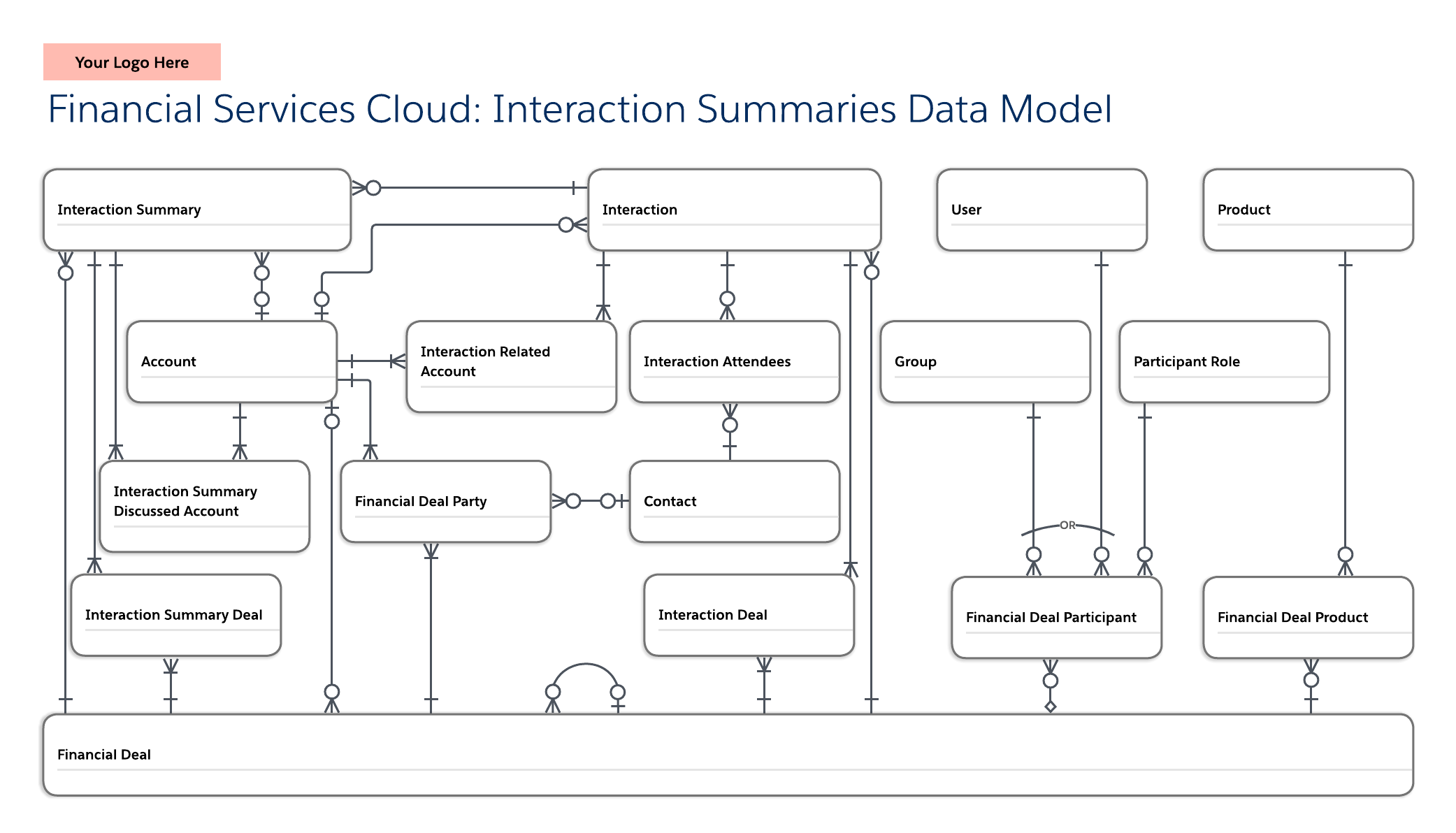 Your Logo Here

Financial Services Cloud: Interaction Summaries Data Model

Interaction Summary

Interaction

User

Product

Account

Interaction Related Account

Interaction Attendees

Group

Participant Role

Interaction Summary Discussed Account

Financial Deal Party

Contact

OR

Interaction Summary Deal

Interaction Deal

Financial Deal Participant

Financial Deal Product

Financial Deal